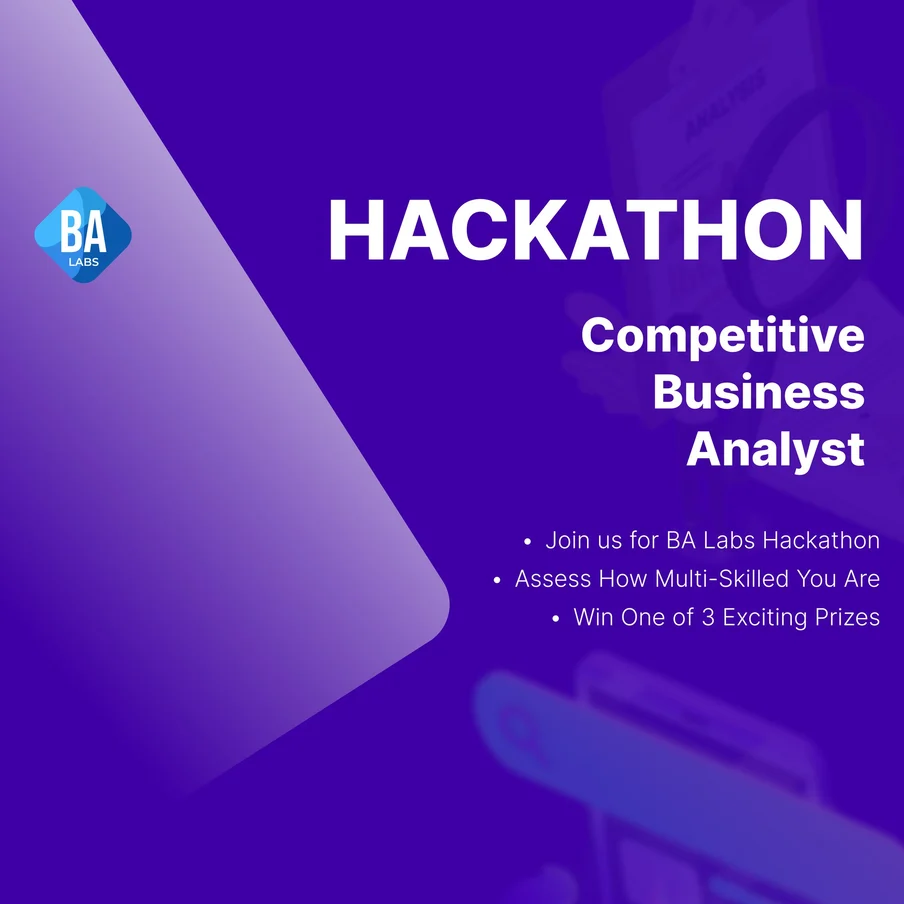 BA
LABS

HACKATHON

Competitive Business Analyst

• Join us for BA Labs Hackathon
• Assess How Multi-Skilled You Are
• Win One of 3 Exciting Prizes